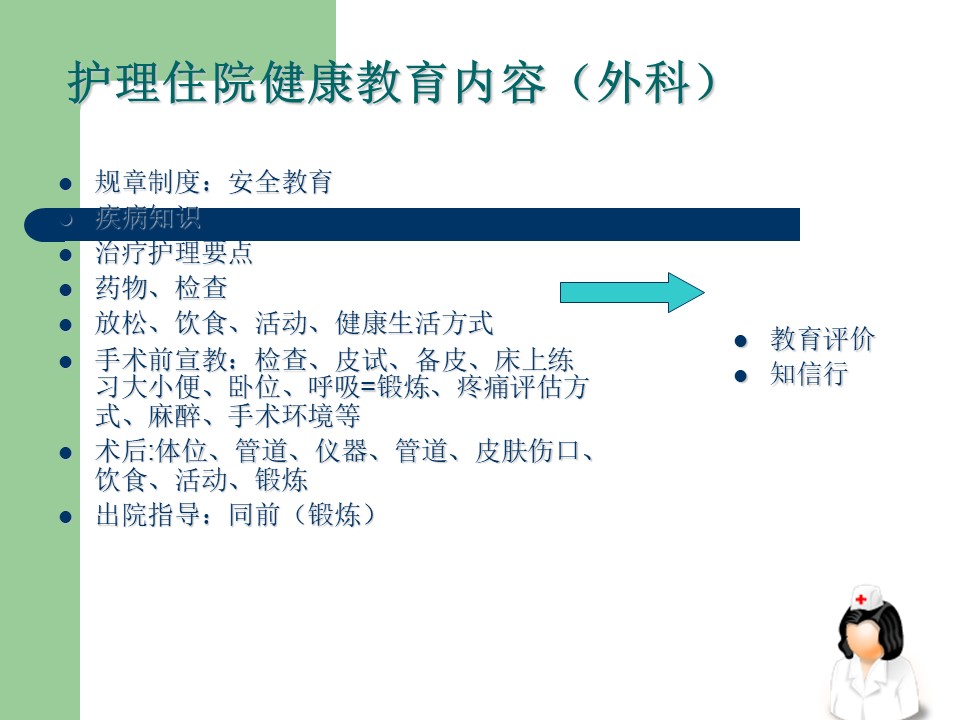 护理住院健康教育内容（外科）

- 规章制度：安全教育
- 疾病知识
- 治疗护理要点
- 药物、检查
- 放松、饮食、活动、健康生活方式
- 手术前宣教：检查、皮试、备皮、床上练习大小便、卧位、呼吸=锻炼、疼痛评估方式、麻醉、手术环境等
- 术后:体位、管道、仪器、管道、皮肤伤口、饮食、活动、锻炼
- 出院指导：同前（锻炼）

- 教育评价
- 知信行